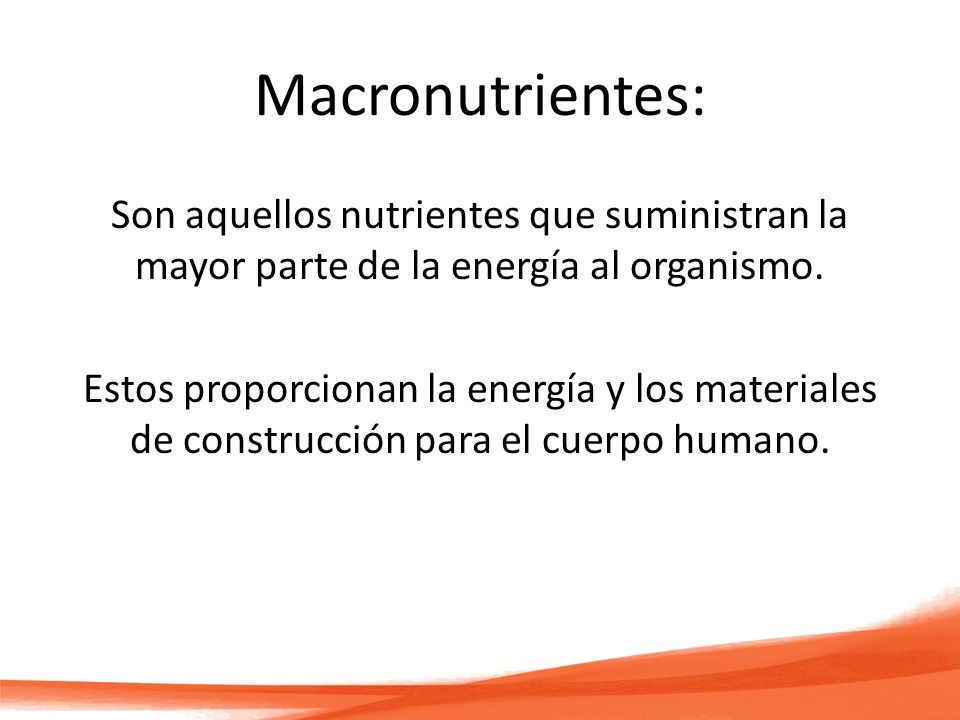 Macronutrientes:

Son aquellos nutrientes que suministran la mayor parte de la energía al organismo.

Estos proporcionan la energía y los materiales de construcción para el cuerpo humano.